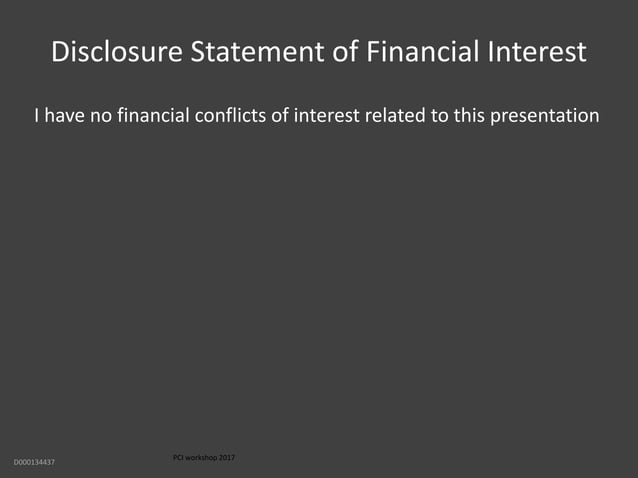 Disclosure Statement of Financial Interest

I have no financial conflicts of interest related to this presentation

D000134437

PCI workshop 2017